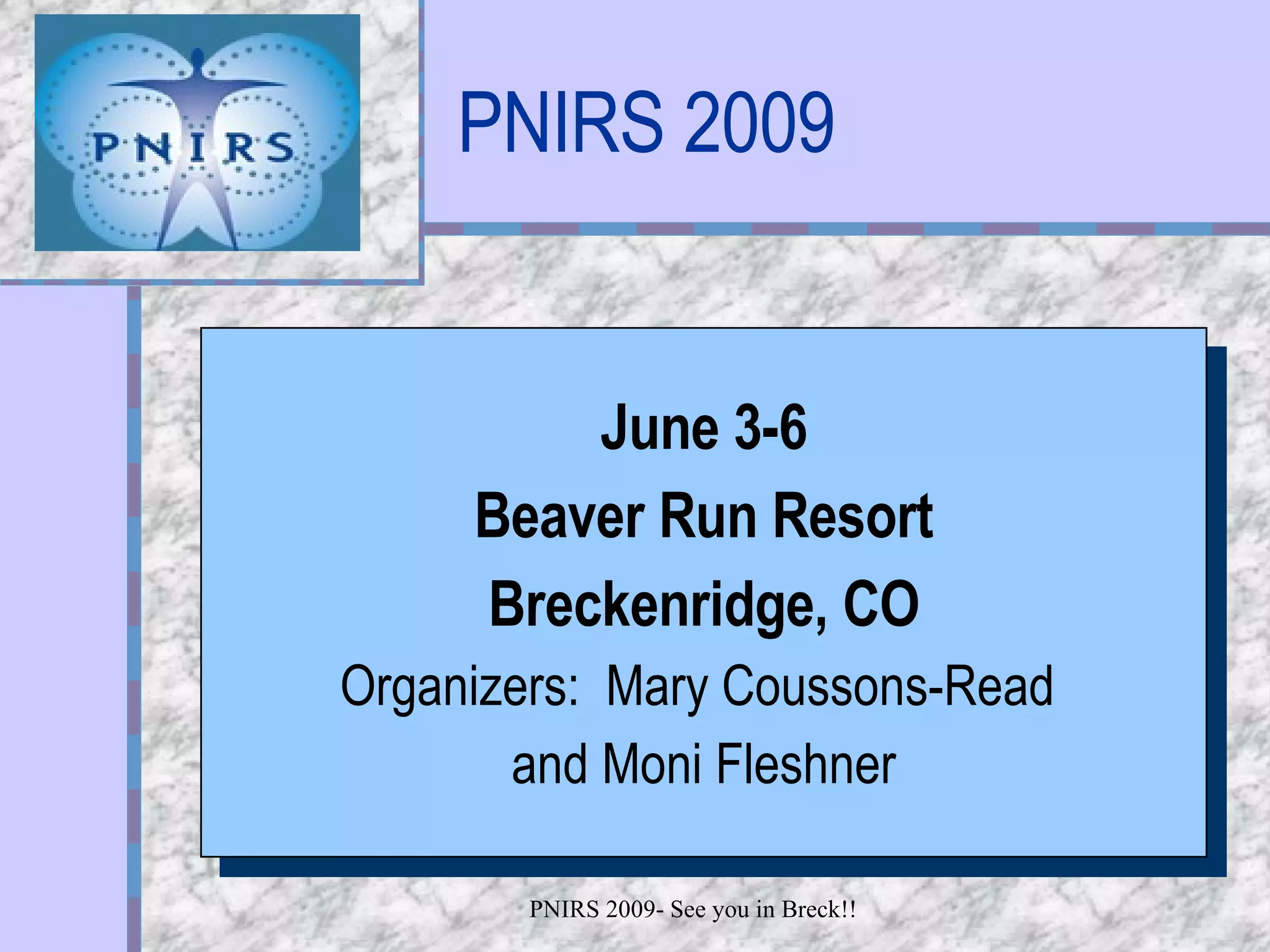 PNIRS

PNIRS 2009

June 3-6

Beaver Run Resort

Breckenridge, CO

Organizers: Mary Coussons-Read and Moni Fleshner

PNIRS 2009- See you in Breck!!